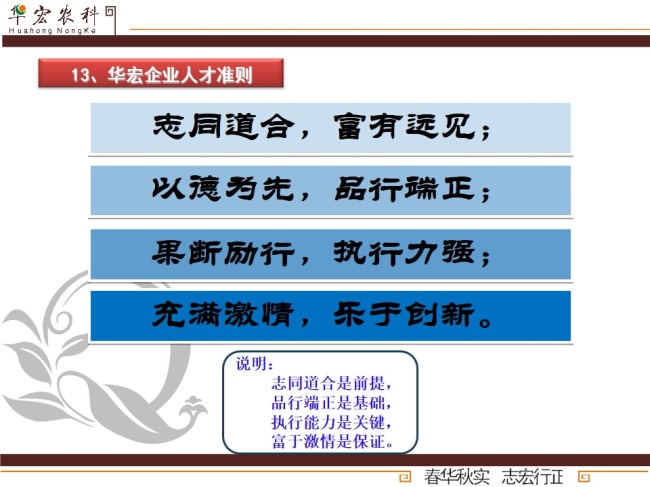 华宏农科
Huahong NongKe

13、华宏企业人才准则

志同道合，富有远见；

以德为先，品行端正；

果断励行，执行力强；

充满激情，乐于创新。

说明：
志同道合是前提，
品行端正是基础，
执行能力是关键，
富于激情是保证。

春华秋实 志宏行正